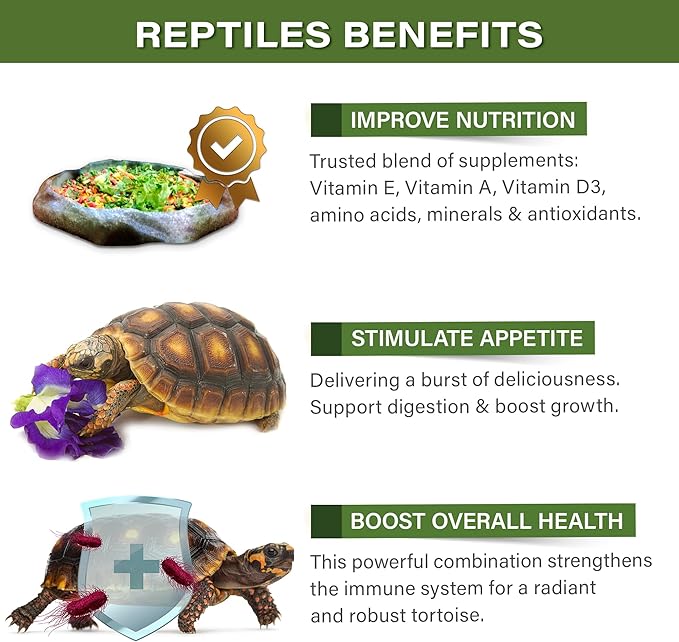 REPTILES BENEFITS

IMPROVE NUTRITION

Trusted blend of supplements: Vitamin E, Vitamin A, Vitamin D3, amino acids, minerals & antioxidants.

STIMULATE APPETITE

Delivering a burst of deliciousness. Support digestion & boost growth.

BOOST OVERALL HEALTH

This powerful combination strengthens the immune system for a radiant and robust tortoise.